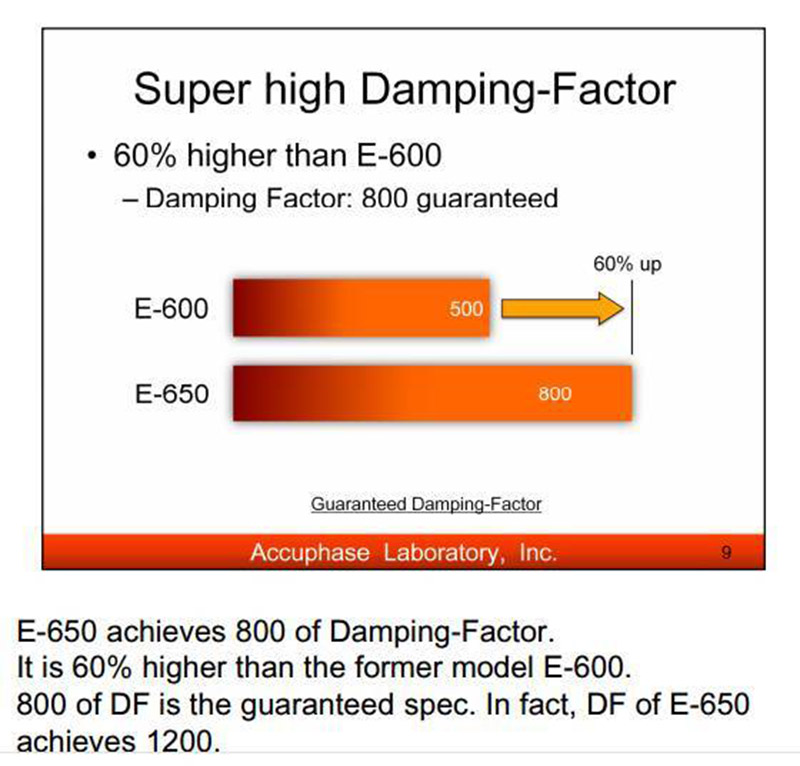 Super high Damping-Factor

• 60% higher than E-600
– Damping Factor: 800 guaranteed

60% up

E-600 500

E-650 800

Guaranteed Damping-Factor

Accuphase Laboratory, Inc. 9

E-650 achieves 800 of Damping-Factor.
It is 60% higher than the former model E-600.
800 of DF is the guaranteed spec. In fact, DF of E-650 achieves 1200.